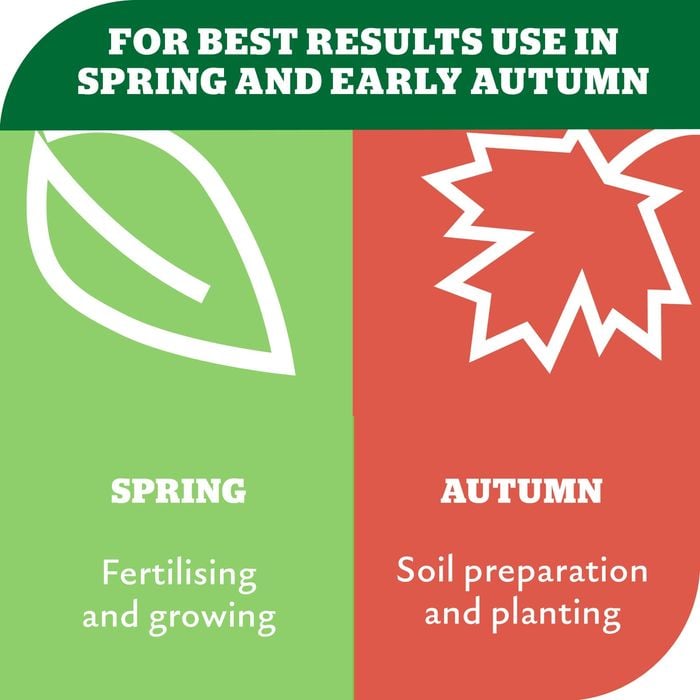 FOR BEST RESULTS USE IN SPRING AND EARLY AUTUMN

SPRING

Fertilising and growing

AUTUMN

Soil preparation and planting